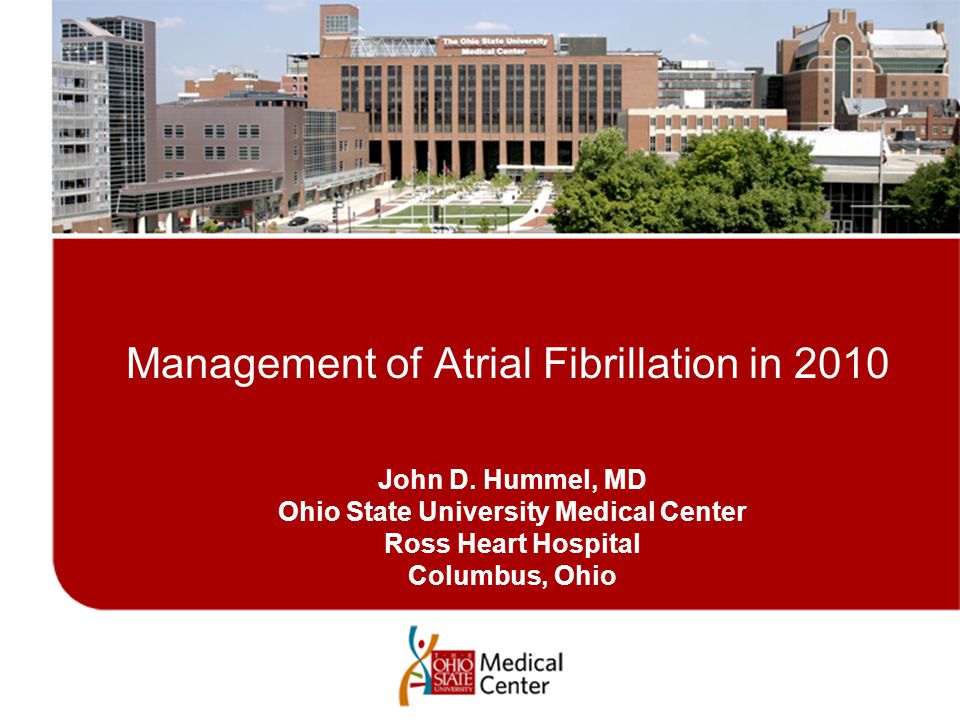 The Ohio State University Medical Center

Management of Atrial Fibrillation in 2010

John D. Hummel, MD
Ohio State University Medical Center
Ross Heart Hospital
Columbus, Ohio

THE OHIO STATE UNIVERSITY Medical Center